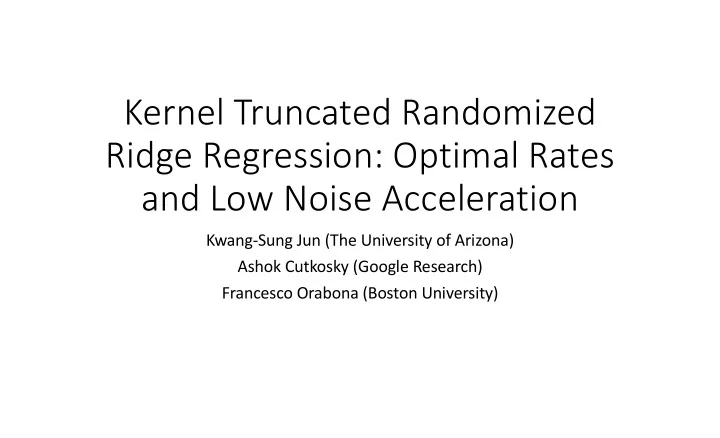 Kernel Truncated Randomized Ridge Regression: Optimal Rates and Low Noise Acceleration

Kwang-Sung Jun (The University of Arizona)
Ashok Cutkosky (Google Research)
Francesco Orabona (Boston University)